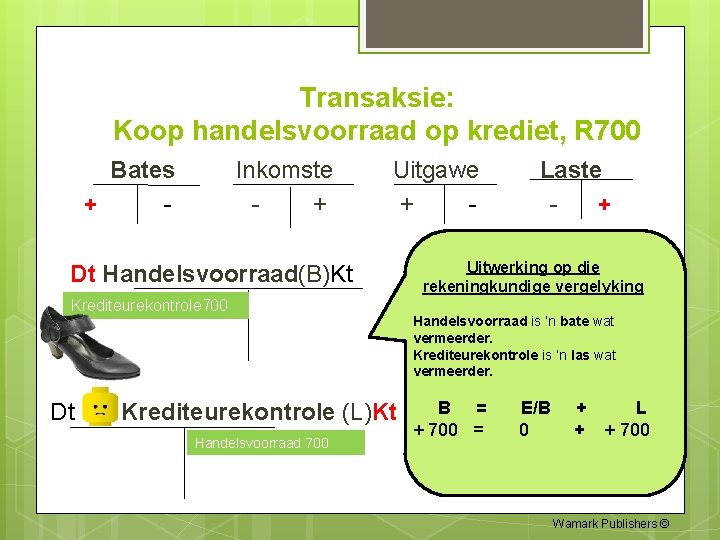 Transaksie:
Koop handelsvoorraad op krediet, R700

| Bates | | Inkomste | | Uitgawe | | Laste | |
|---|---|---|---|---|---|---|---|
| + | - | - | + | + | - | - | + |

Dt Handelsvoorraad(B)Kt

Krediteurekontrole700

Dt Krediteurekontrole (L)Kt

Handelsvoorraad 700

Uitwerking op die rekeningkundige vergelyking

Handelsvoorraad is 'n bate wat vermeerder.
Krediteurekontrole is 'n las wat vermeerder.

| B | = | E/B | + | L |
|---|---|---|---|---|
| + 700 | = | 0 | + | + 700 |

Wamark Publishers ©